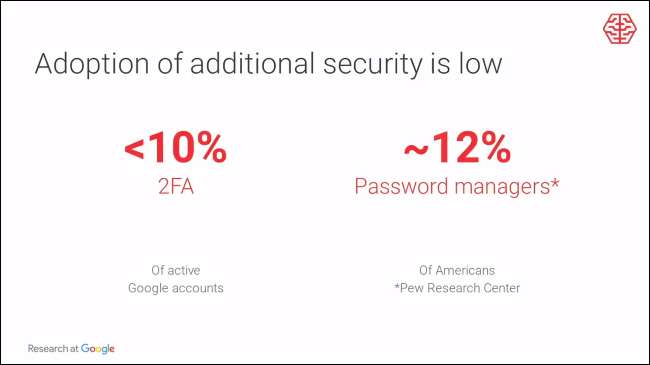 Adoption of additional security is low

<10%
2FA

Of active
Google accounts

~12%
Password managers*

Of Americans
*Pew Research Center

Research at Google